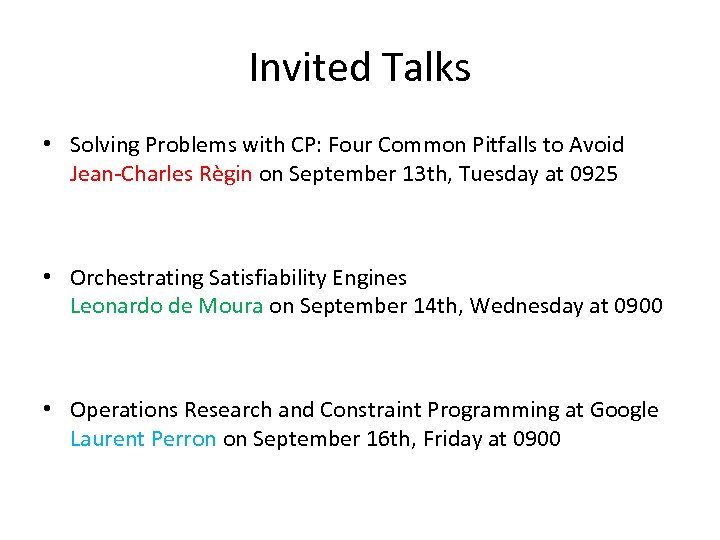 Invited Talks

• Solving Problems with CP: Four Common Pitfalls to Avoid
Jean-Charles Règin on September 13th, Tuesday at 0925

• Orchestrating Satisfiability Engines
Leonardo de Moura on September 14th, Wednesday at 0900

• Operations Research and Constraint Programming at Google
Laurent Perron on September 16th, Friday at 0900